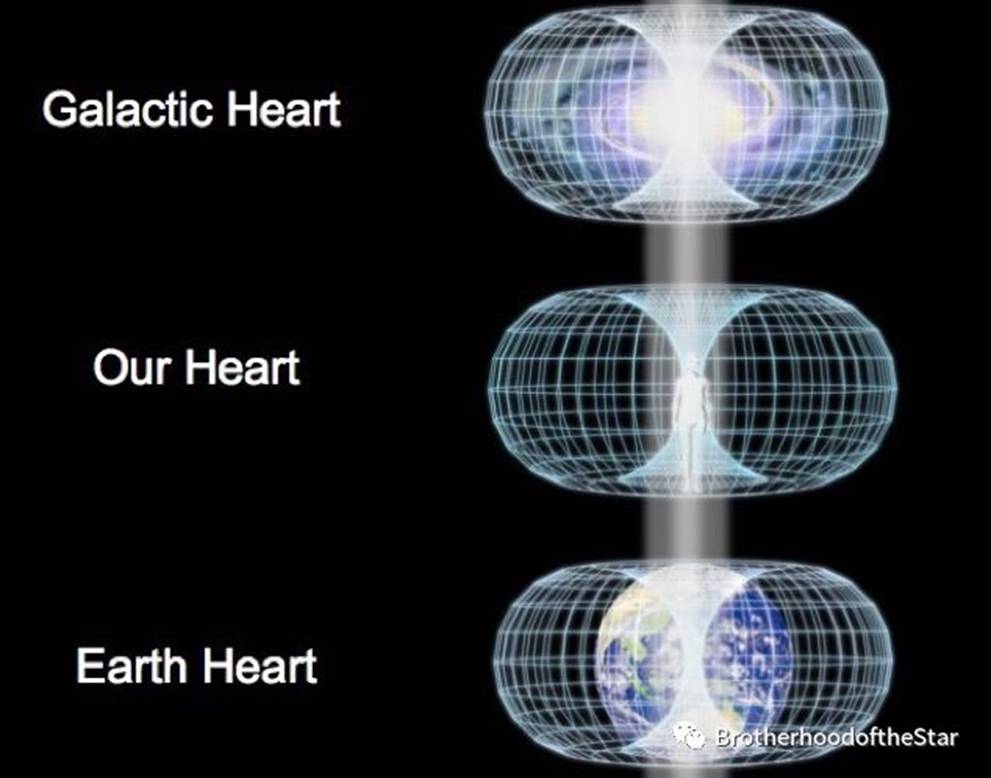 Galactic Heart

Our Heart

Earth Heart

BrotherhoodoftheStar